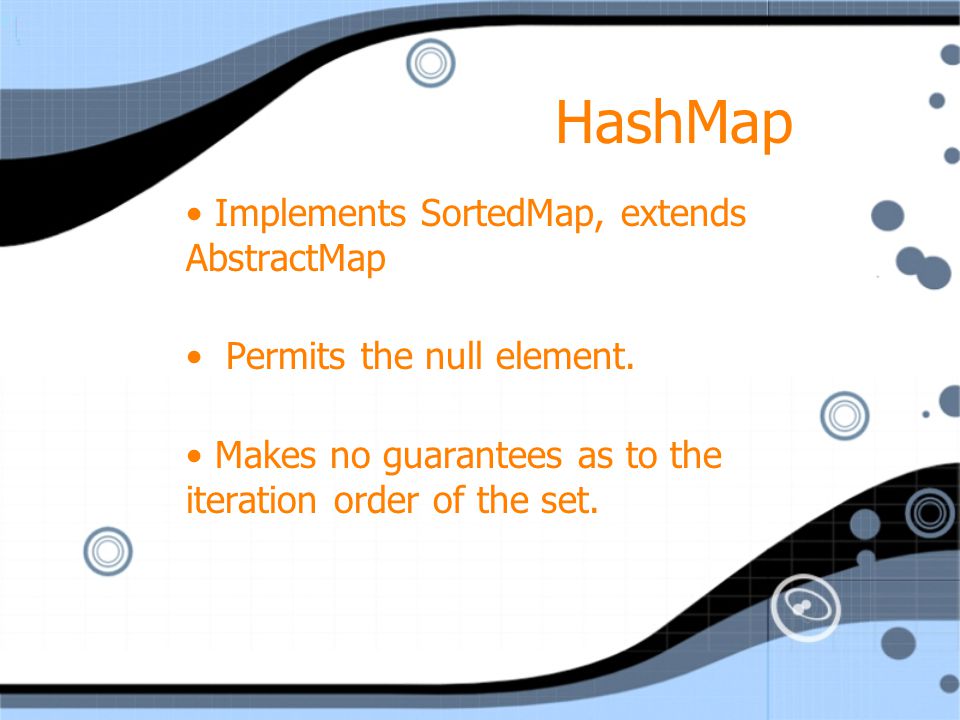 HashMap

• Implements SortedMap, extends AbstractMap

• Permits the null element.

• Makes no guarantees as to the iteration order of the set.